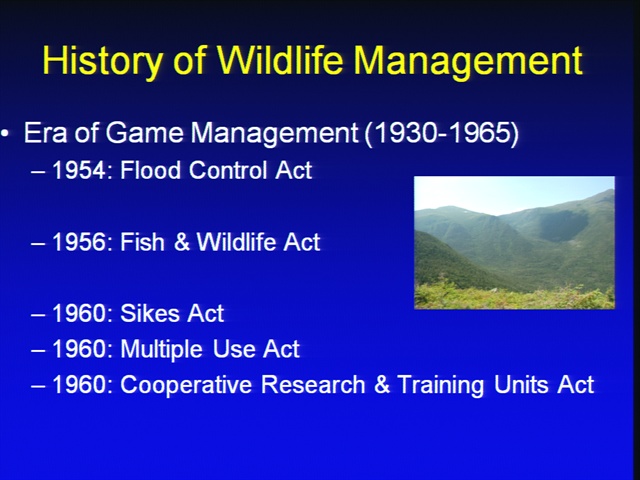 History of Wildlife Management

• Era of Game Management (1930-1965)
– 1954: Flood Control Act

– 1956: Fish & Wildlife Act

– 1960: Sikes Act
– 1960: Multiple Use Act
– 1960: Cooperative Research & Training Units Act